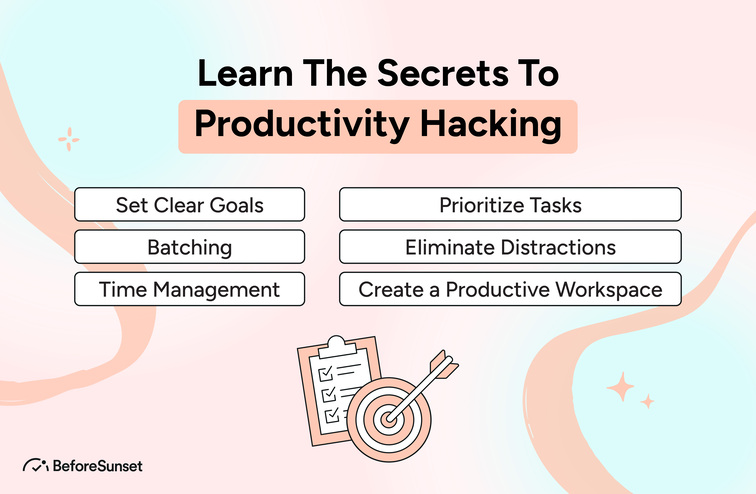 Learn The Secrets To
Productivity Hacking

Set Clear Goals

Batching

Time Management

Prioritize Tasks

Eliminate Distractions

Create a Productive Workspace

BeforeSunset